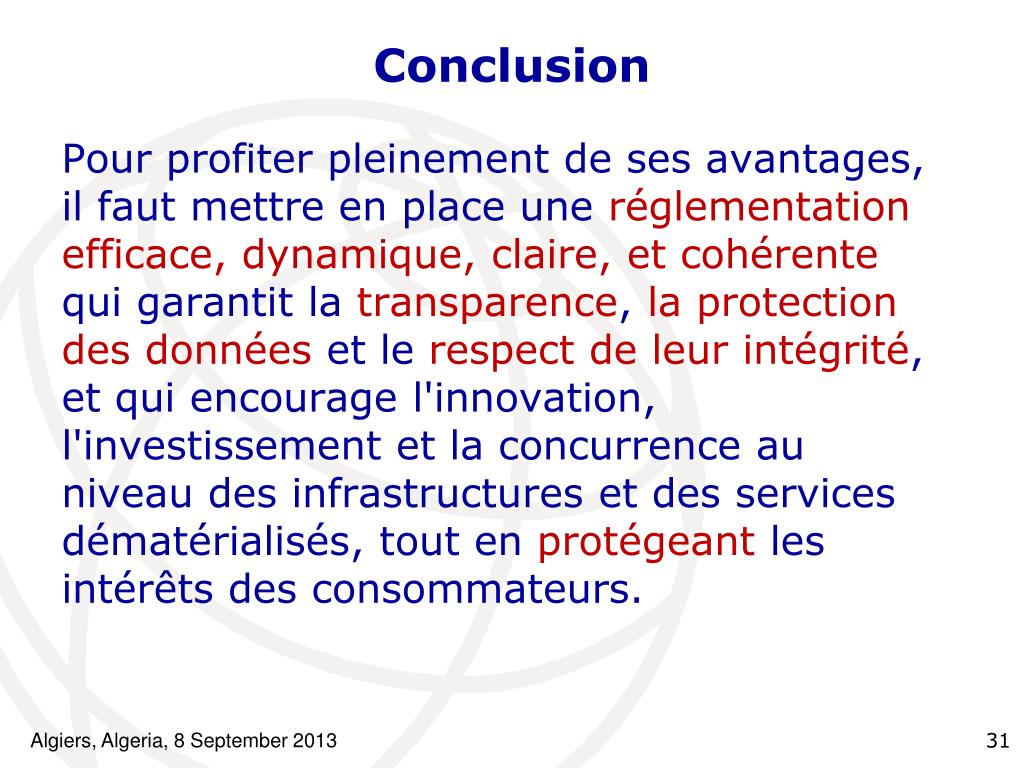 Conclusion

Pour profiter pleinement de ses avantages, il faut mettre en place une réglementation efficace, dynamique, claire, et cohérente qui garantit la transparence, la protection des données et le respect de leur intégrité, et qui encourage l'innovation, l'investissement et la concurrence au niveau des infrastructures et des services dématérialisés, tout en protégeant les intérêts des consommateurs.

Algiers, Algeria, 8 September 2013

31